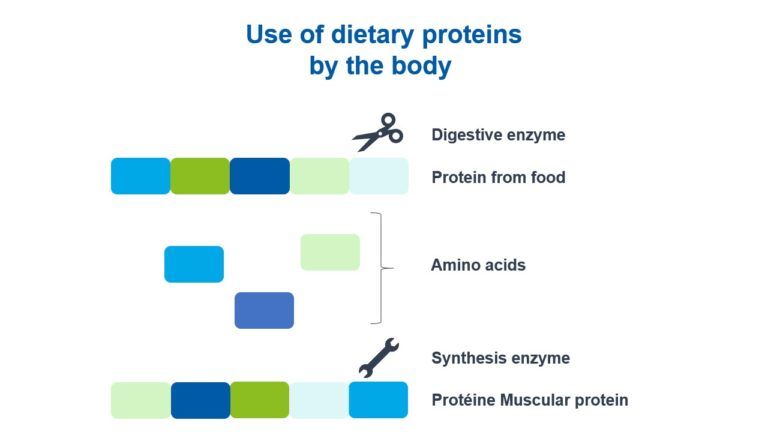 Use of dietary proteins by the body

Digestive enzyme

Protein from food

Amino acids

Synthesis enzyme

Protéine Muscular protein